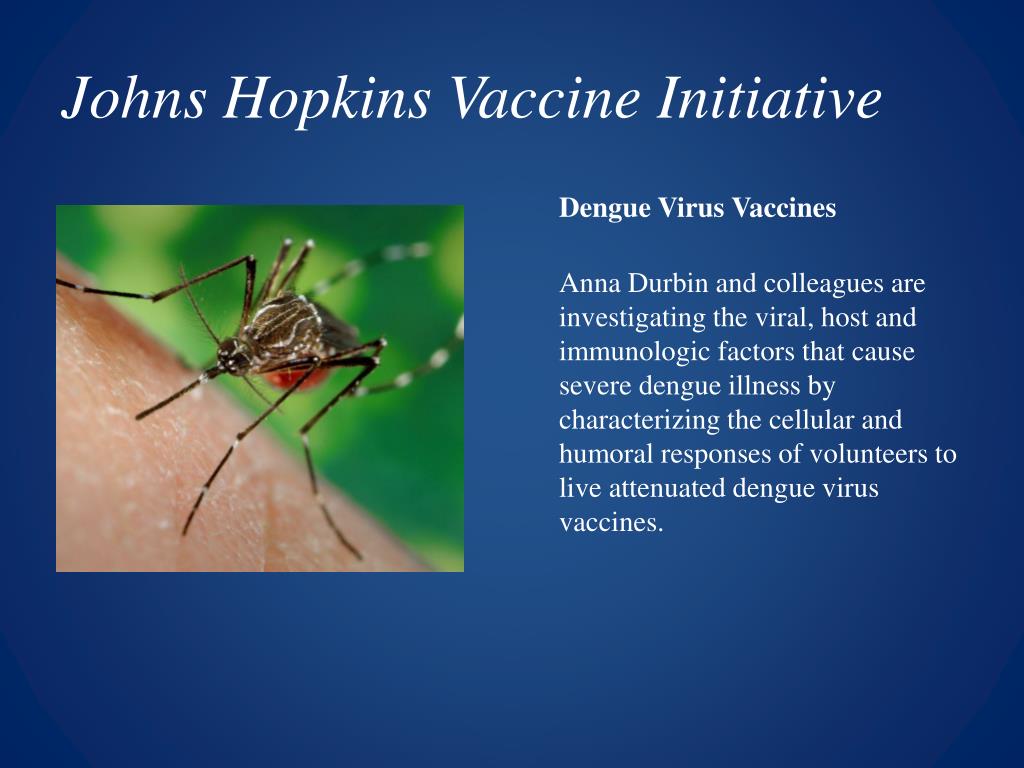 Johns Hopkins Vaccine Initiative

Dengue Virus Vaccines

Anna Durbin and colleagues are investigating the viral, host and immunologic factors that cause severe dengue illness by characterizing the cellular and humoral responses of volunteers to live attenuated dengue virus vaccines.